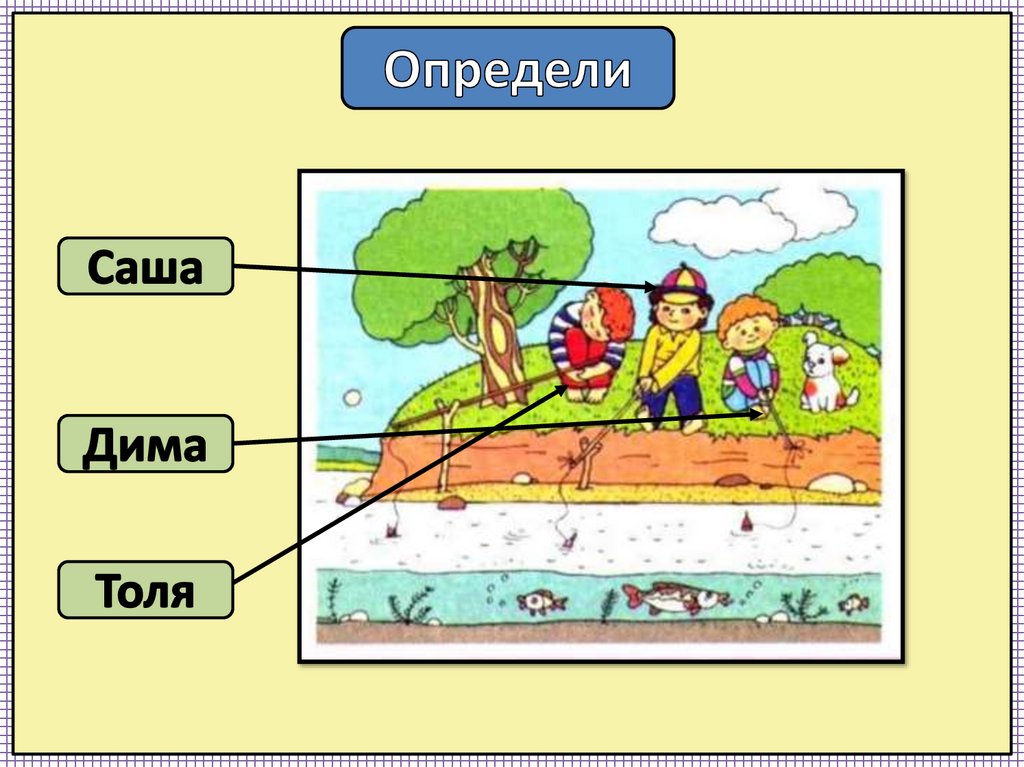 Определи

Саша

Дима

Толя